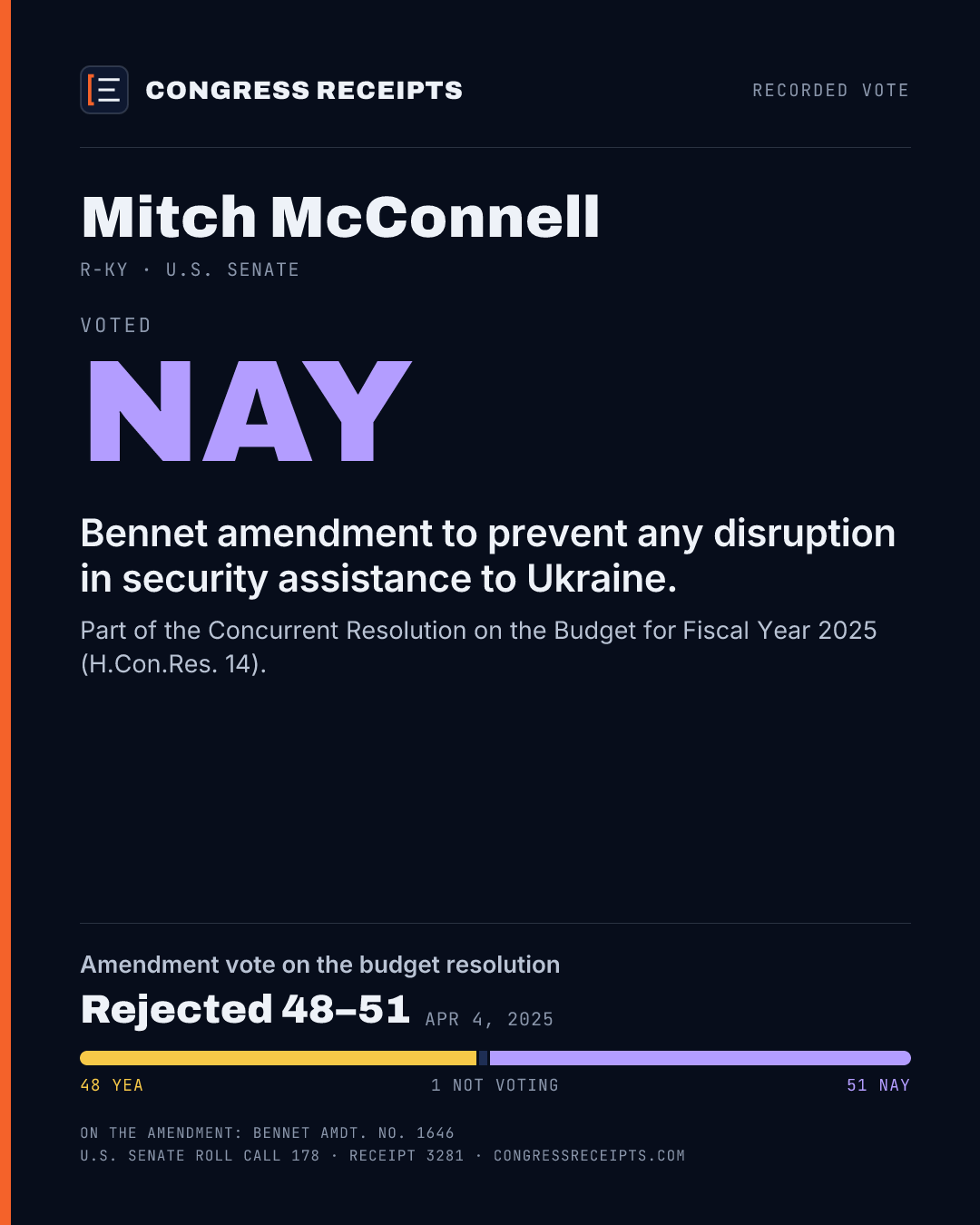 CONGRESS RECEIPTS

RECORDED VOTE

Mitch McConnell

R-KY · U.S. SENATE

VOTED

NAY

Bennet amendment to prevent any disruption in security assistance to Ukraine.

Part of the Concurrent Resolution on the Budget for Fiscal Year 2025 (H.Con.Res. 14).

Amendment vote on the budget resolution

Rejected 48–51 APR 4, 2025

48 YEA 1 NOT VOTING 51 NAY

ON THE AMENDMENT: BENNET AMDT. NO. 1646
U.S. SENATE ROLL CALL 178 · RECEIPT 3281 · CONGRESSRECEIPTS.COM